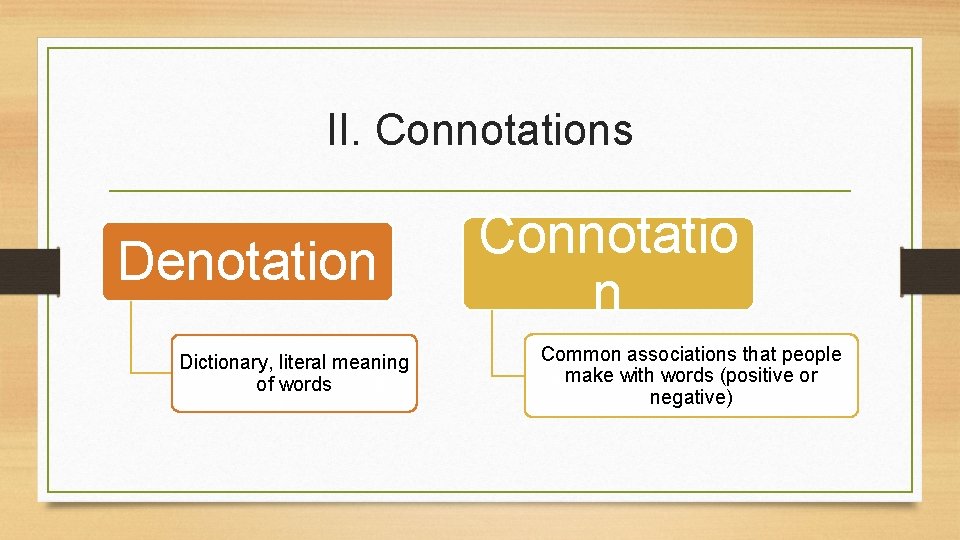 II. Connotations

Denotation

Dictionary, literal meaning of words

Connotatio
n

Common associations that people make with words (positive or negative)